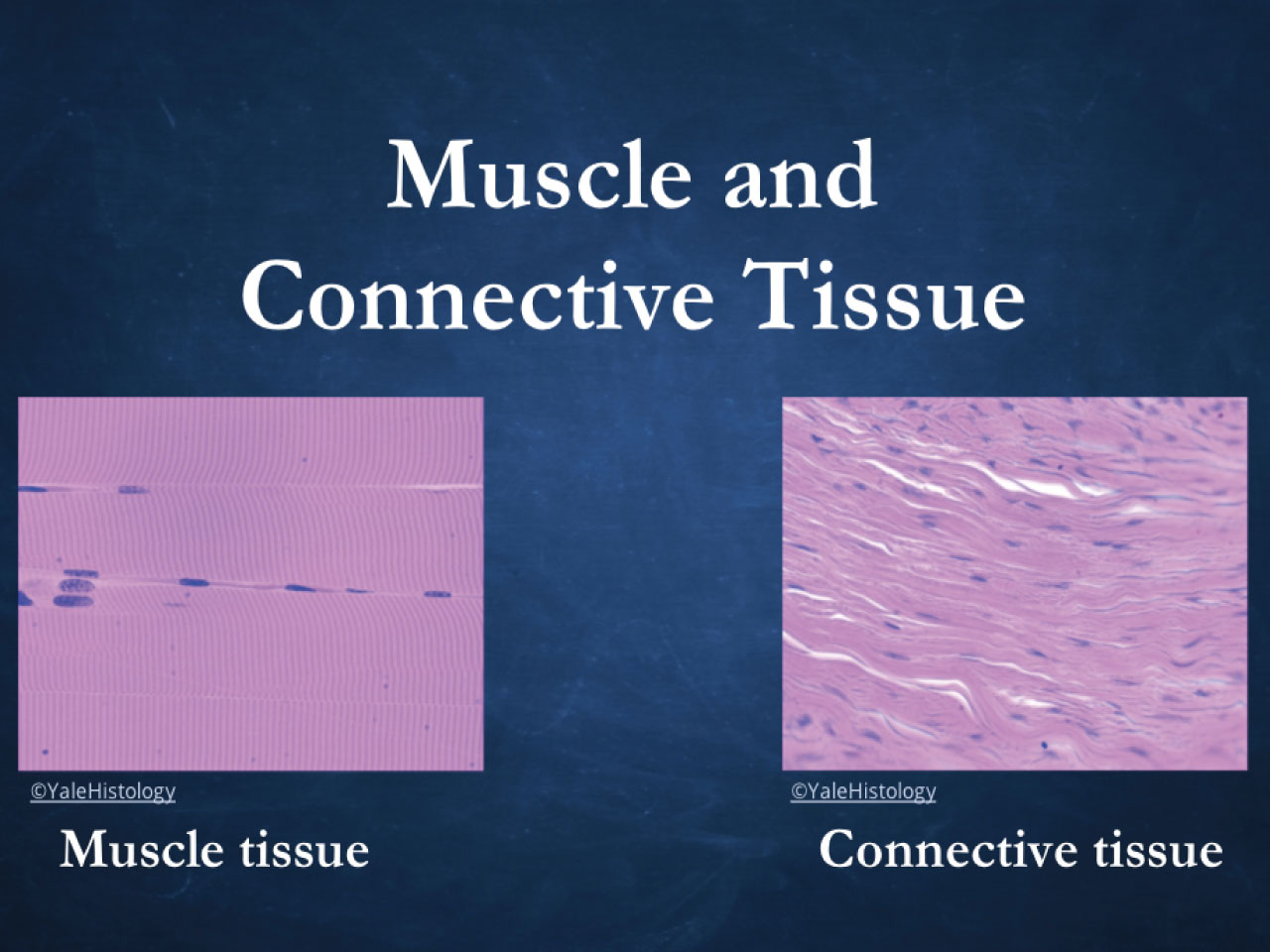 Muscle and Connective Tissue

©YaleHistology

Muscle tissue

©YaleHistology

Connective tissue